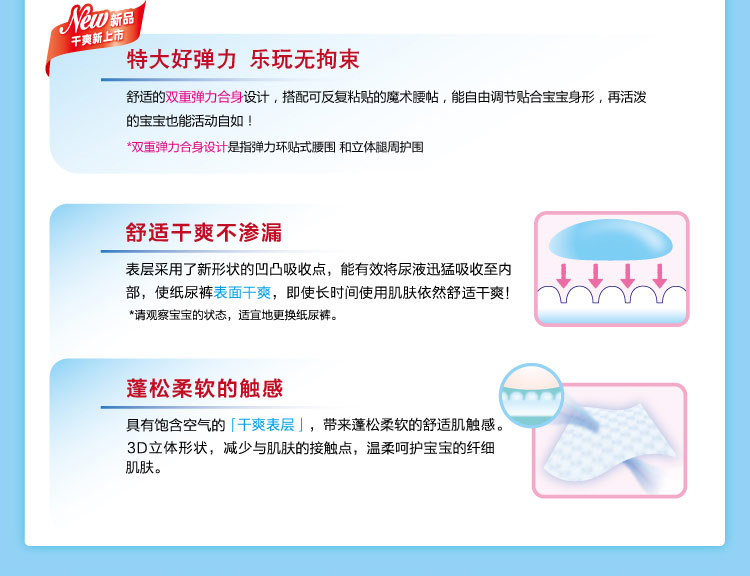 New 新品
干爽新上市

特大好弹力 乐玩无拘束

舒适的双重弹力合身设计，搭配可反复粘贴的魔术腰帖，能自由调节贴合宝宝身形，再活泼的宝宝也能活动自如！

*双重弹力合身设计是指弹力环贴式腰围 和立体腿周护围

舒适干爽不渗漏

表层采用了新形状的凹凸吸收点，能有效将尿液迅猛吸收至内部，使纸尿裤表面干爽，即使长时间使用肌肤依然舒适干爽！

*请观察宝宝的状态，适宜地更换纸尿裤。

蓬松柔软的触感

具有饱含空气的「干爽表层」，带来蓬松柔软的舒适肌触感。3D立体形状，减少与肌肤的接触点，温柔呵护宝宝的纤细肌肤。